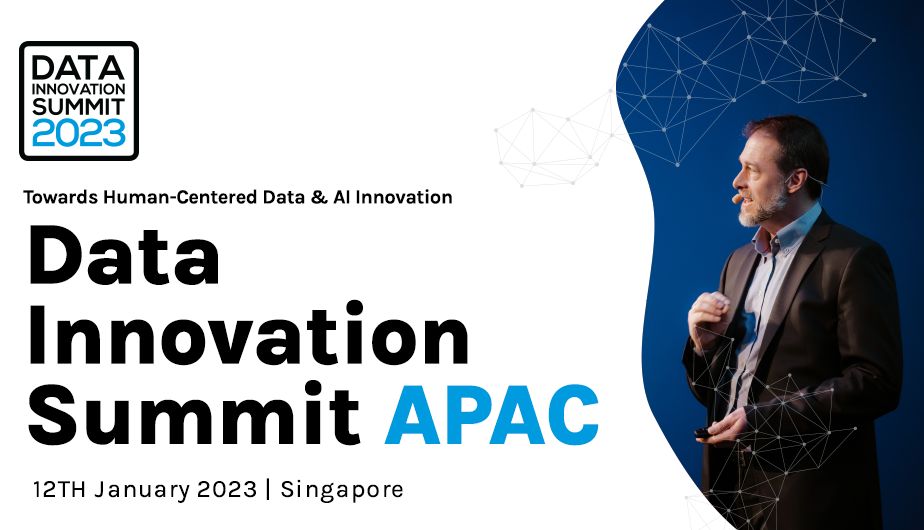 DATA INNOVATION SUMMIT 2023

Towards Human-Centered Data & AI Innovation

Data Innovation Summit APAC

12TH January 2023 | Singapore